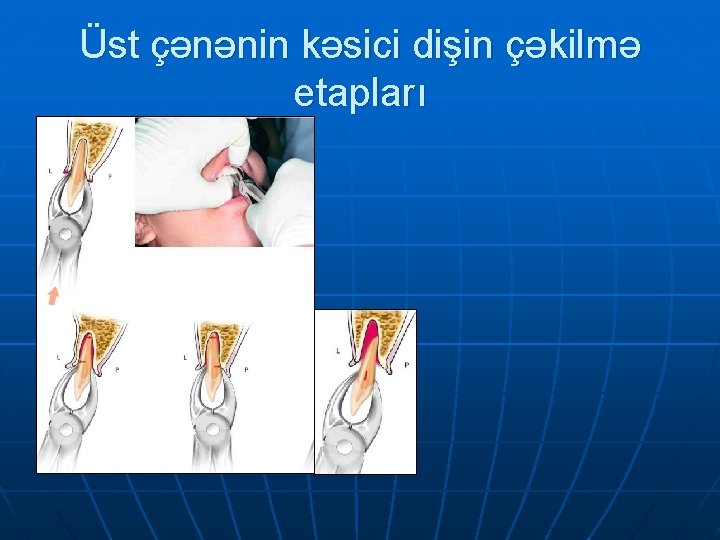 Üst çənənin kəsici dişin çəkilmə etapları

L
P
L
P
L
P
L
P